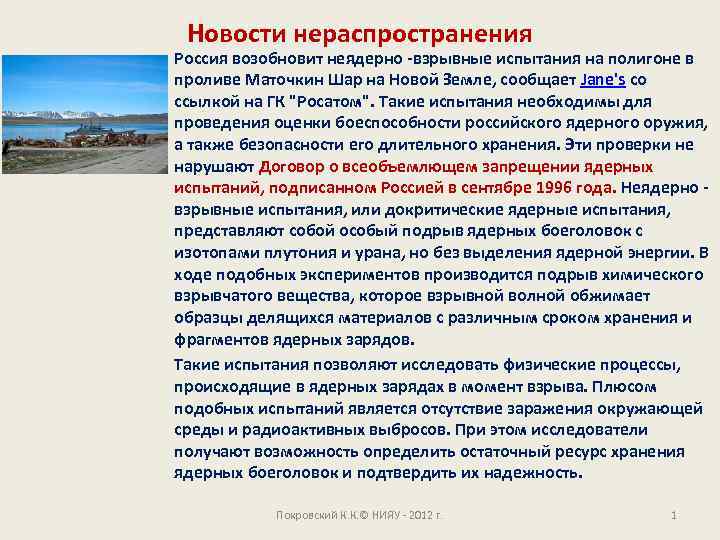 Новости нераспространения

Россия возобновит неядерно -взрывные испытания на полигоне в проливе Маточкин Шар на Новой Земле, сообщает Jane's со ссылкой на ГК "Росатом". Такие испытания необходимы для проведения оценки боеспособности российского ядерного оружия, а также безопасности его длительного хранения. Эти проверки не нарушают Договор о всеобъемлющем запрещении ядерных испытаний, подписанном Россией в сентябре 1996 года. Неядерно - взрывные испытания, или докритические ядерные испытания, представляют собой особый подрыв ядерных боеголовок с изотопами плутония и урана, но без выделения ядерной энергии. В ходе подобных экспериментов производится подрыв химического взрывчатого вещества, которое взрывной волной обжимает образцы делящихся материалов с различным сроком хранения и фрагментов ядерных зарядов.

Такие испытания позволяют исследовать физические процессы, происходящие в ядерных зарядах в момент взрыва. Плюсом подобных испытаний является отсутствие заражения окружающей среды и радиоактивных выбросов. При этом исследователи получают возможность определить остаточный ресурс хранения ядерных боеголовок и подтвердить их надежность.

Покровский К.К.© НИЯУ - 2012 г.

1